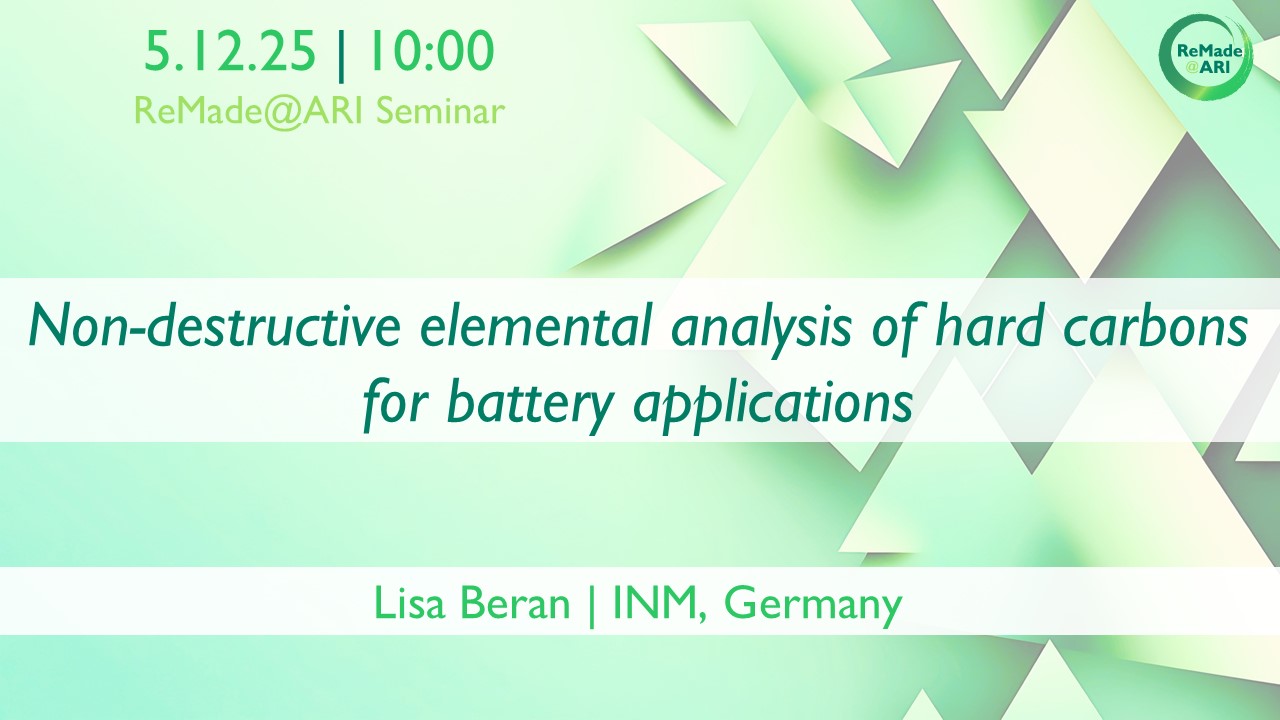 5.12.25 | 10:00
ReMade@ARI Seminar

ReMade @ARI

Non-destructive elemental analysis of hard carbons for battery applications

Lisa Beran | INM, Germany